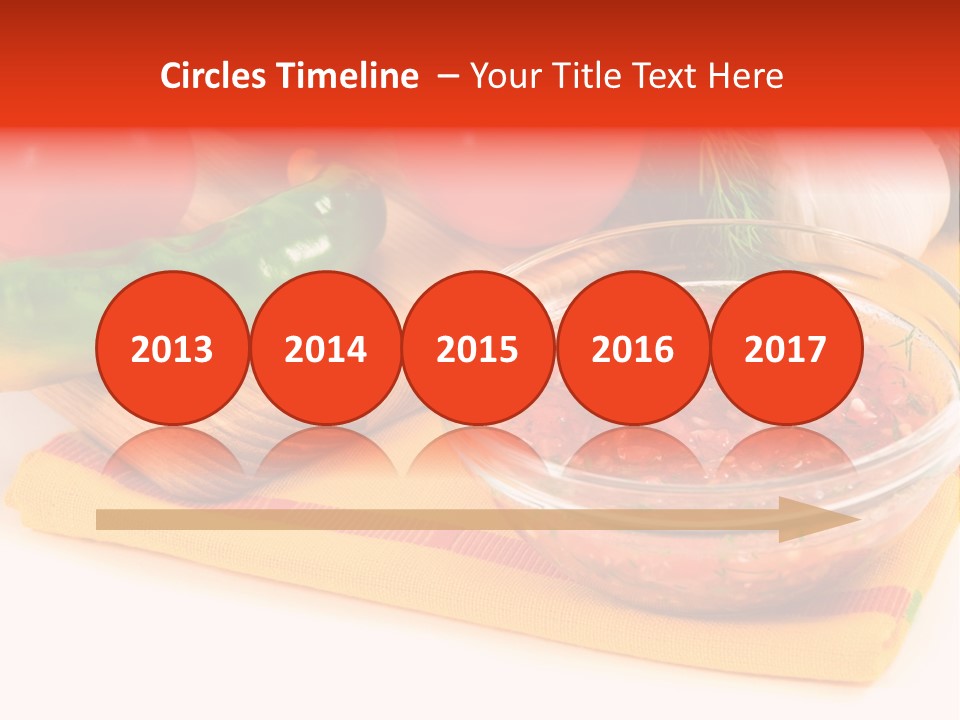 Circles Timeline – Your Title Text Here

2013
2014
2015
2016
2017